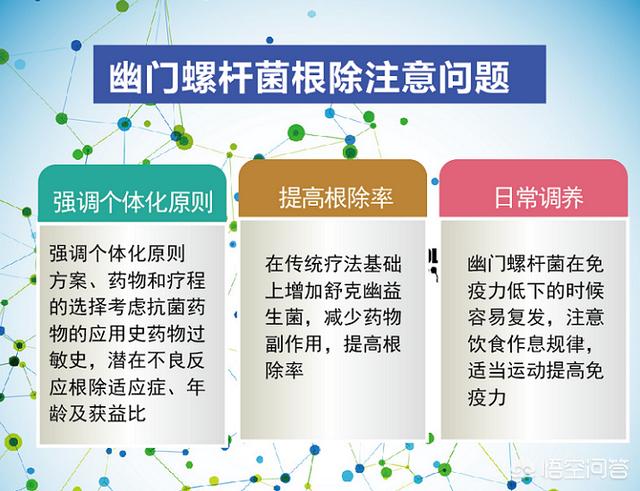 幽门螺杆菌根除注意问题

强调个体化原则

强调个体化原则方案、药物和疗程的选择考虑抗菌药物的应用史药物过敏史，潜在不良反应根除适应症、年龄及获益比

提高根除率

在传统疗法基础上增加舒克幽益生菌，减少药物副作用，提高根除率

日常调养

幽门螺杆菌在免疫力低下的时候容易复发，注意饮食作息规律，适当运动提高免疫力

悟空问答